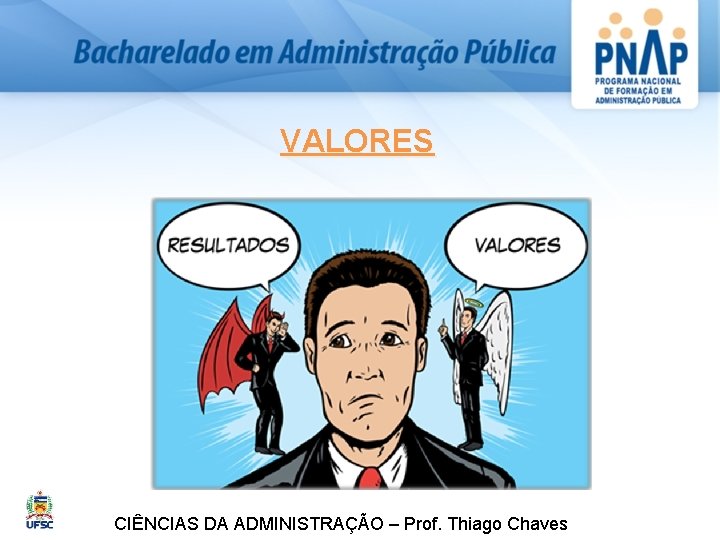 Bacharelado em Administração Pública

PNAP
PROGRAMA NACIONAL DE FORMAÇÃO EM ADMINISTRAÇÃO PÚBLICA

VALORES

RESULTADOS

VALORES

UFSC

CIÊNCIAS DA ADMINISTRAÇÃO – Prof. Thiago Chaves